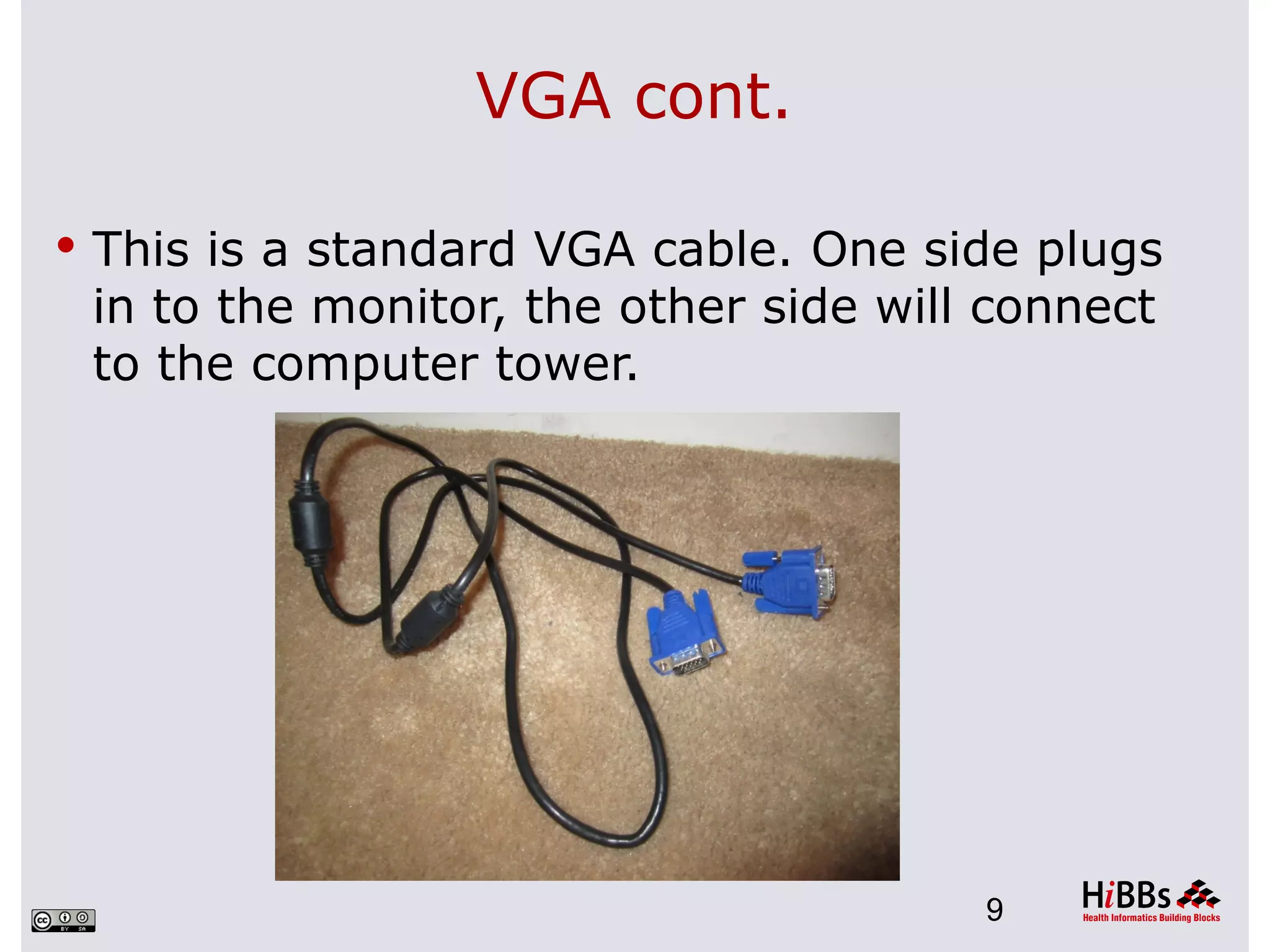 VGA cont.

• This is a standard VGA cable. One side plugs in to the monitor, the other side will connect to the computer tower.

cc BY SA

9

HiBBs
Health Informatics Building Blocks